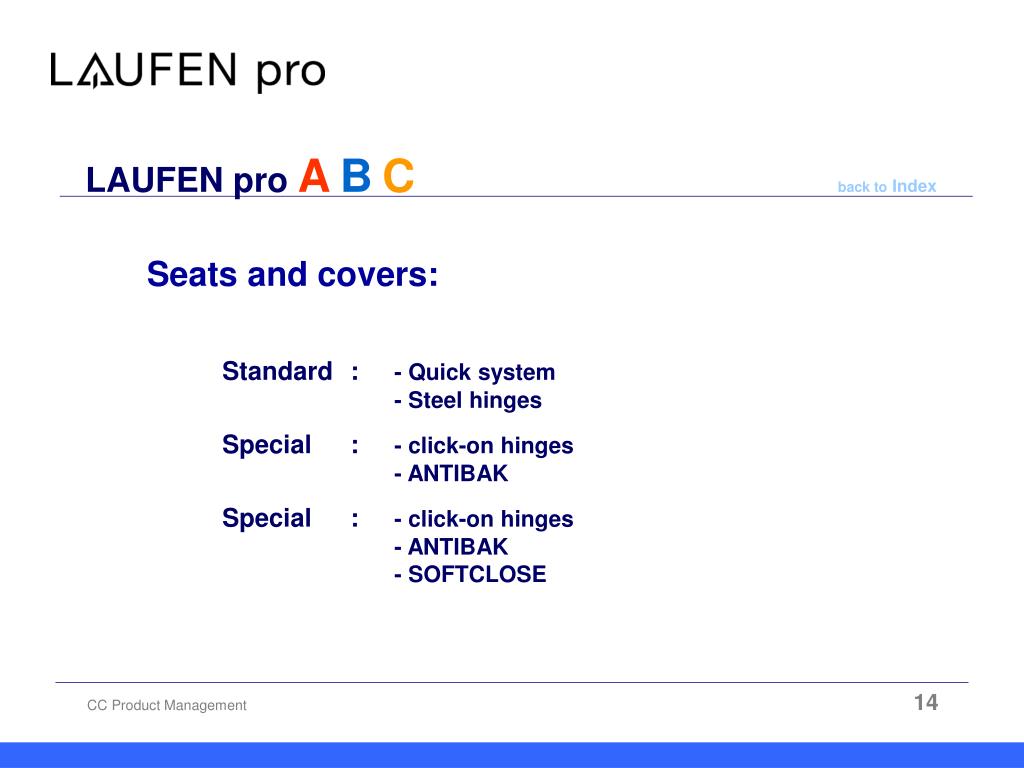 LAUFEN pro

LAUFEN pro A B C

back to Index

Seats and covers:

Standard : - Quick system
- Steel hinges

Special : - click-on hinges
- ANTIBAK

Special : - click-on hinges
- ANTIBAK
- SOFTCLOSE

CC Product Management

14